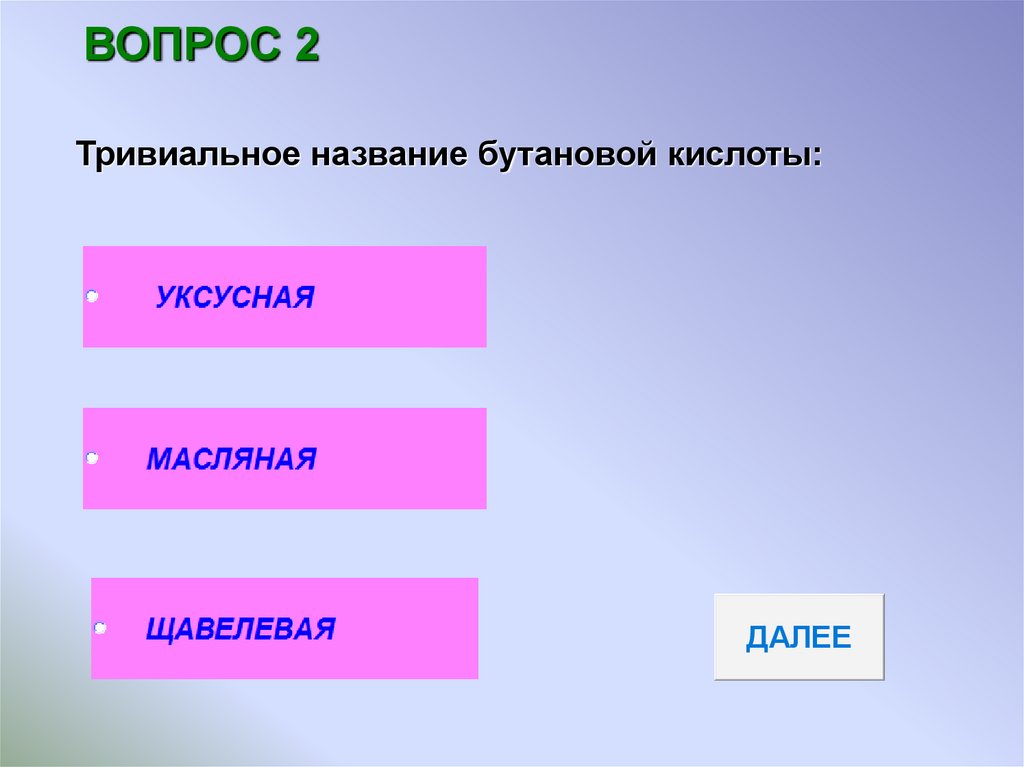 ВОПРОС 2

Тривиальное название бутановой кислоты:

УКСУСНАЯ

МАСЛЯНАЯ

ЩАВЕЛЕВАЯ

ДАЛЕЕ